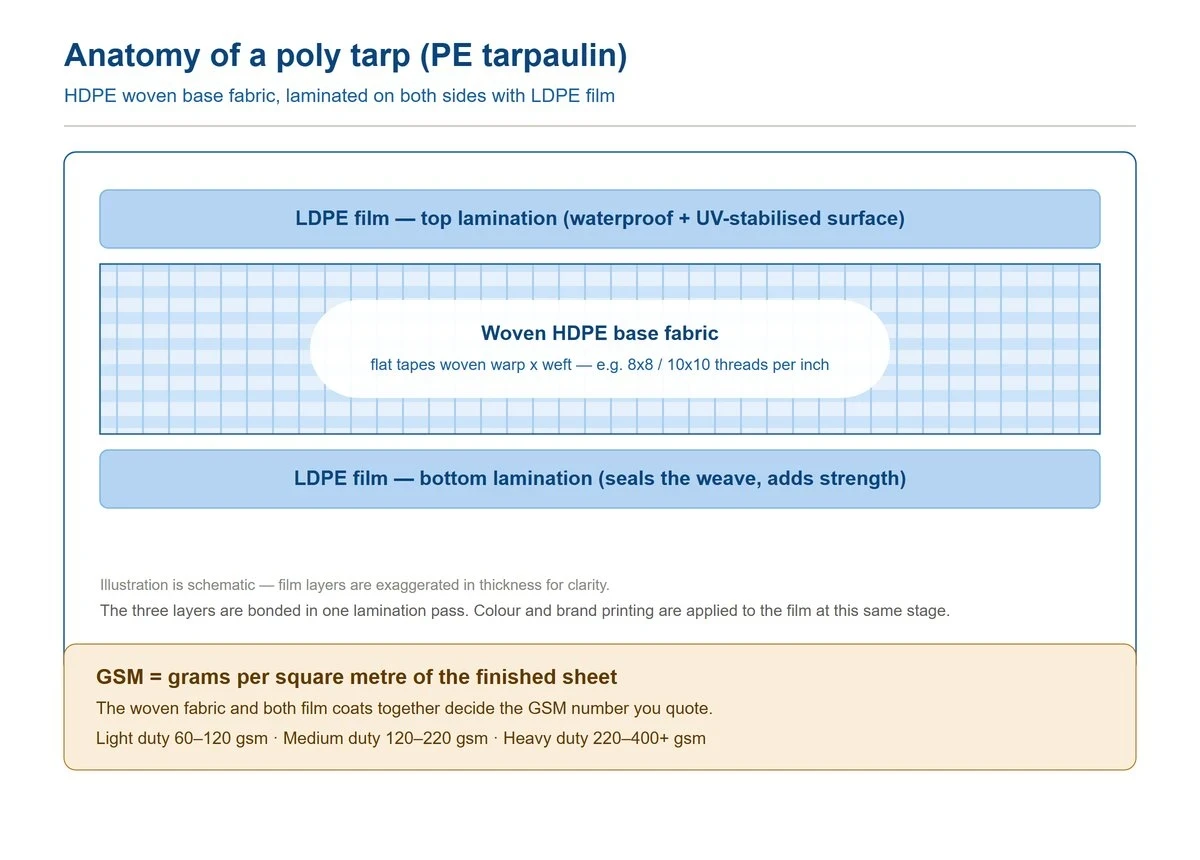 Anatomy of a poly tarp (PE tarpaulin)

HDPE woven base fabric, laminated on both sides with LDPE film

LDPE film — top lamination (waterproof + UV-stabilised surface)

Woven HDPE base fabric

flat tapes woven warp x weft — e.g. 8x8 / 10x10 threads per inch

LDPE film — bottom lamination (seals the weave, adds strength)

Illustration is schematic — film layers are exaggerated in thickness for clarity.

The three layers are bonded in one lamination pass. Colour and brand printing are applied to the film at this same stage.

GSM = grams per square metre of the finished sheet

The woven fabric and both film coats together decide the GSM number you quote.

Light duty 60–120 gsm · Medium duty 120–220 gsm · Heavy duty 220–400+ gsm